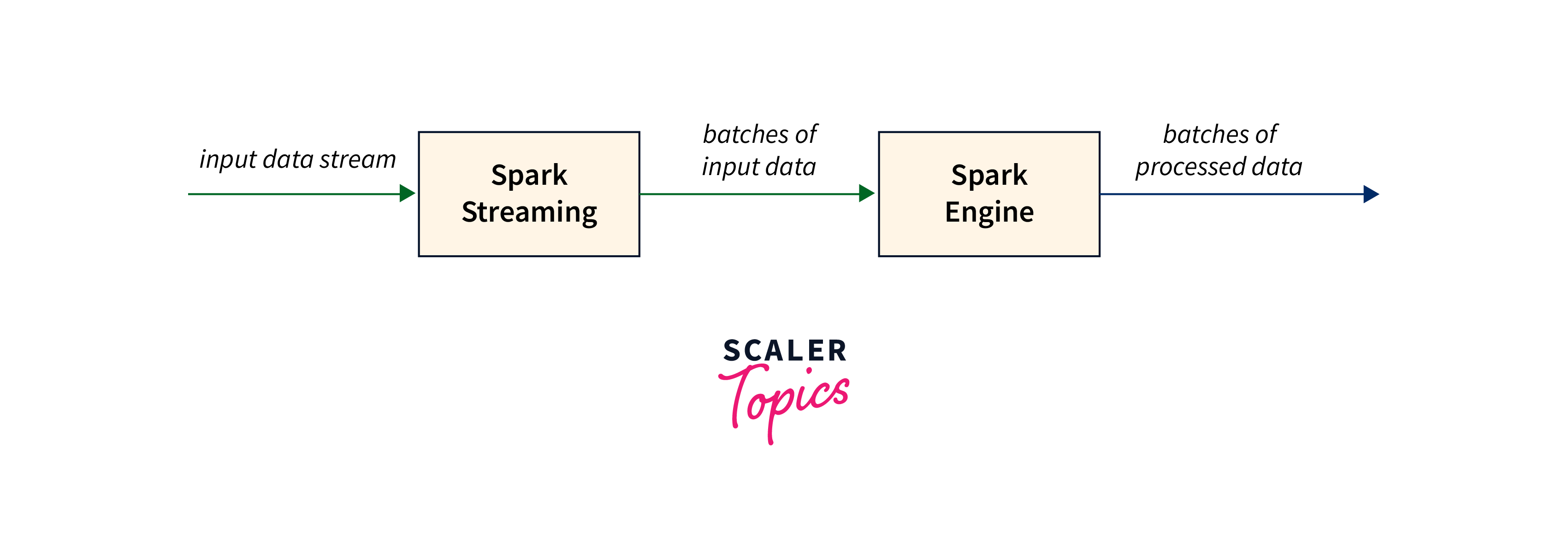 input data stream

Spark Streaming

batches of input data

Spark Engine

batches of processed data

SCALER Topics